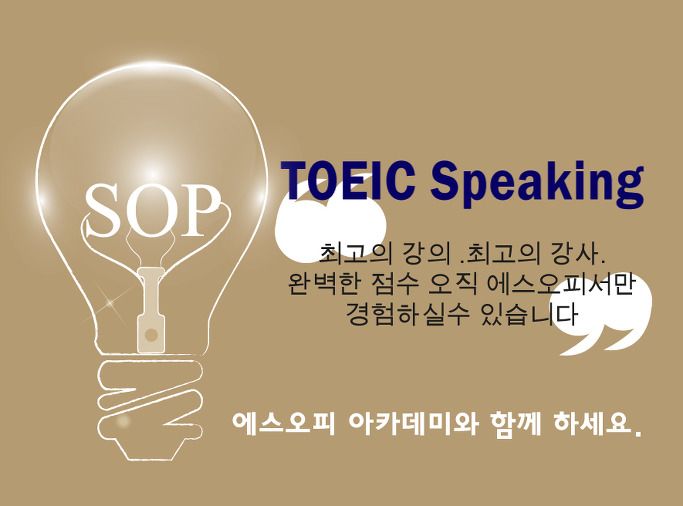 SOP

TOEIC Speaking

최고의 강의 .최고의 강사.
완벽한 점수 오직 에스오피서만
경험하실수 있습니다

에스오피 아카데미와 함께 하세요.